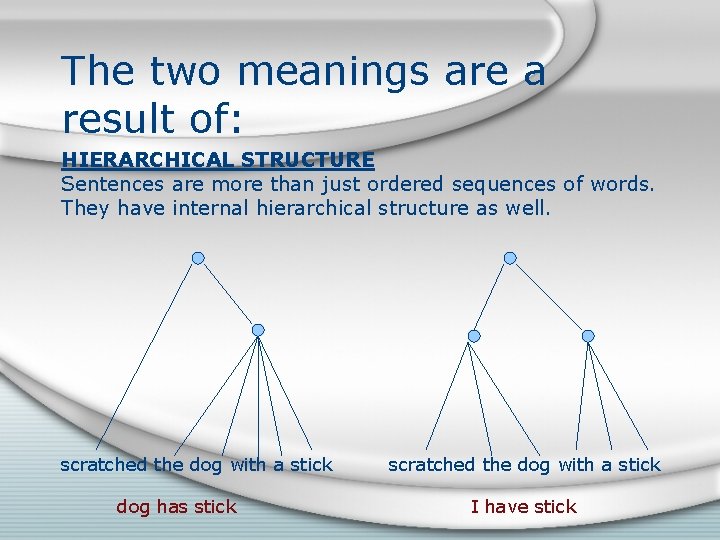 The two meanings are a result of:

HIERARCHICAL STRUCTURE
Sentences are more than just ordered sequences of words. They have internal hierarchical structure as well.

scratched the dog with a stick

dog has stick

scratched the dog with a stick

I have stick